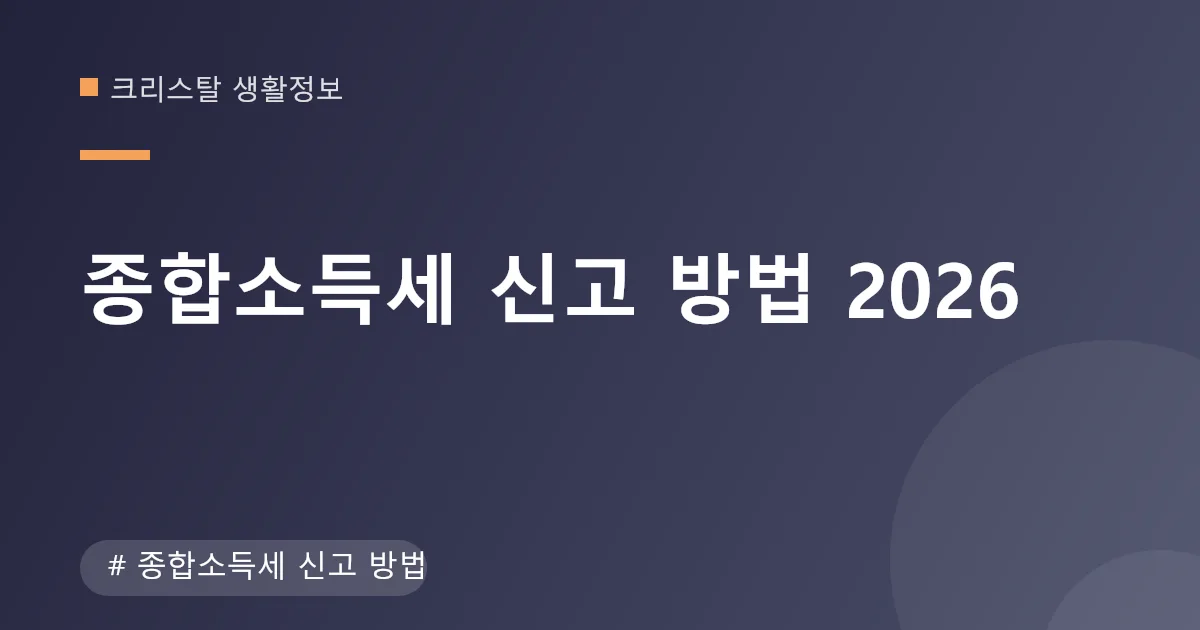 크리스탈 생활정보

종합소득세 신고 방법 2026

# 종합소득세 신고 방법